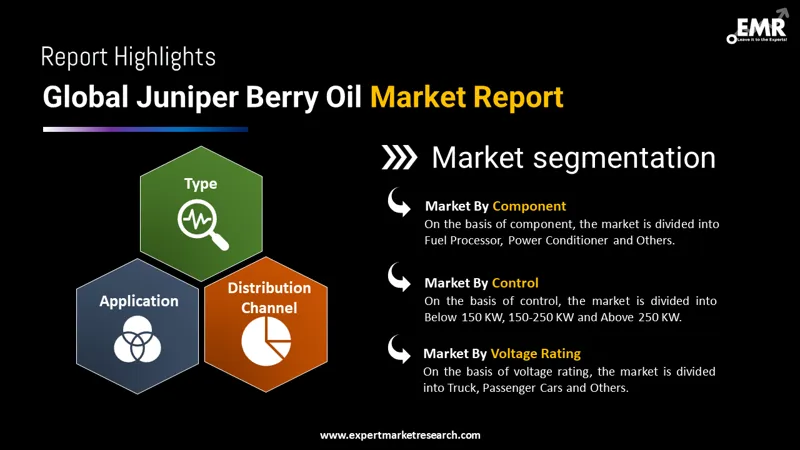 EMR
Leave it to the Experts!

Report Highlights

Global Juniper Berry Oil Market Report

Type

Application

Distribution Channel

Market segmentation

Market By Component
On the basis of component, the market is divided into Fuel Processor, Power Conditioner and Others.

Market By Control
On the basis of control, the market is divided into Below 150 KW, 150-250 KW and Above 250 KW.

Market By Voltage Rating
On the basis of voltage rating, the market is divided into Truck, Passenger Cars and Others.

www.expertmarketresearch.com